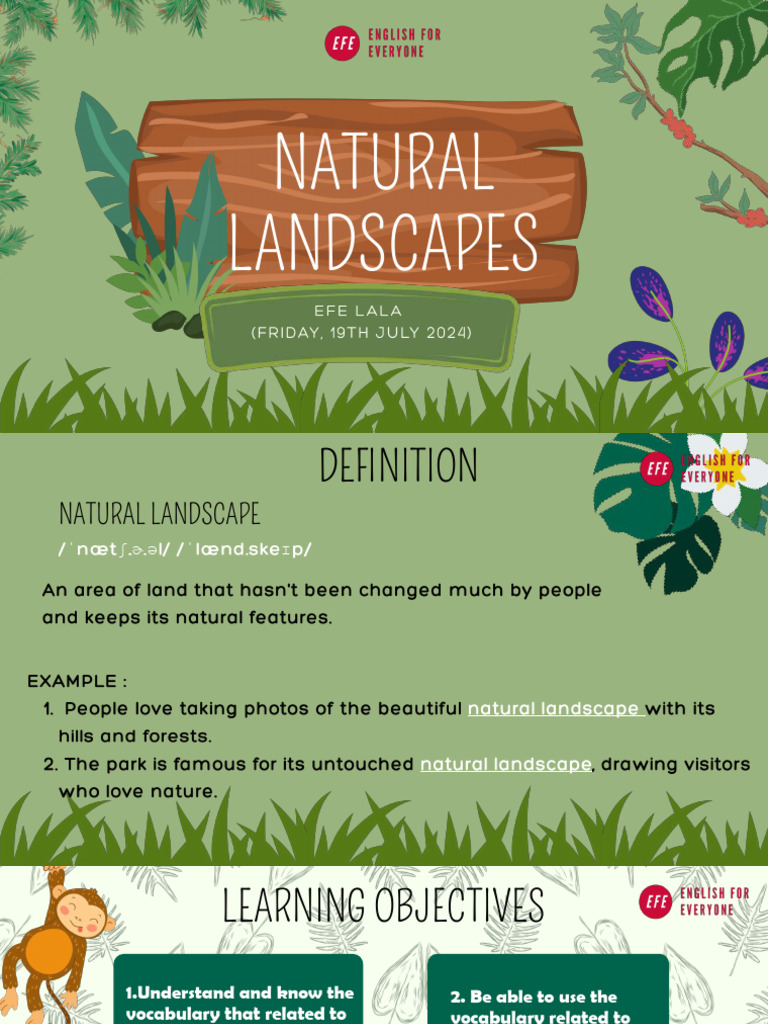 EFE ENGLISH FOR EVERYONE

NATURAL LANDSCAPES

EFE LALA
(FRIDAY, 19TH JULY 2024)

DEFINITION

EFE ENGLISH FOR EVERYONE

NATURAL LANDSCAPE

/ˈnætʃ.ə.əl/ /ˈlænd.skeɪp/

An area of land that hasn't been changed much by people and keeps its natural features.

EXAMPLE :
1. People love taking photos of the beautiful natural landscape with its hills and forests.
2. The park is famous for its untouched natural landscape, drawing visitors who love nature.

LEARNING OBJECTIVES

EFE ENGLISH FOR EVERYONE

1.Understand and know the vocabulary that related to

2. Be able to use the vocabulary related to